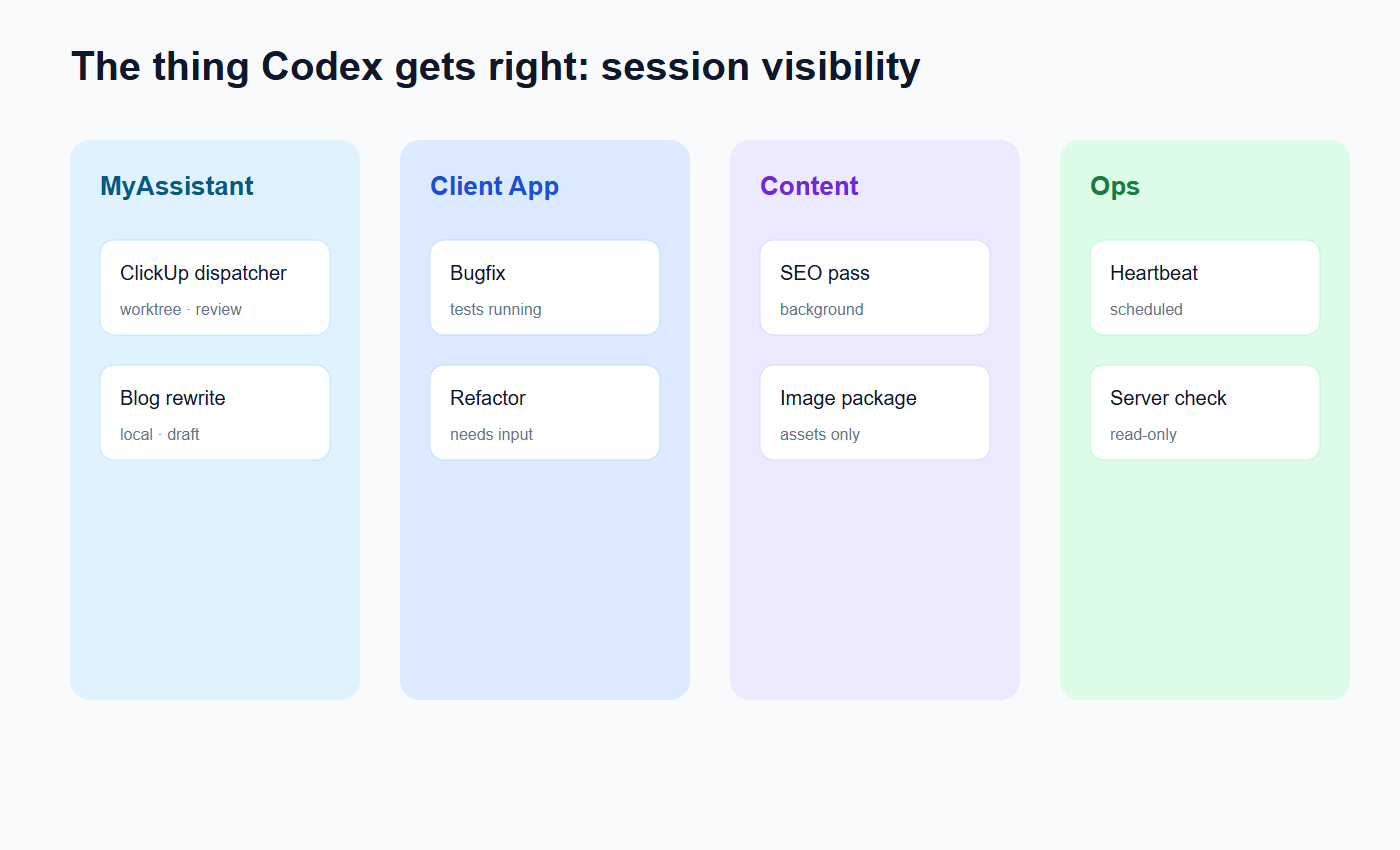 The thing Codex gets right: session visibility

MyAssistant

ClickUp dispatcher
worktree · review

Blog rewrite
local · draft

Client App

Bugfix
tests running

Refactor
needs input

Content

SEO pass
background

Image package
assets only

Ops

Heartbeat
scheduled

Server check
read-only